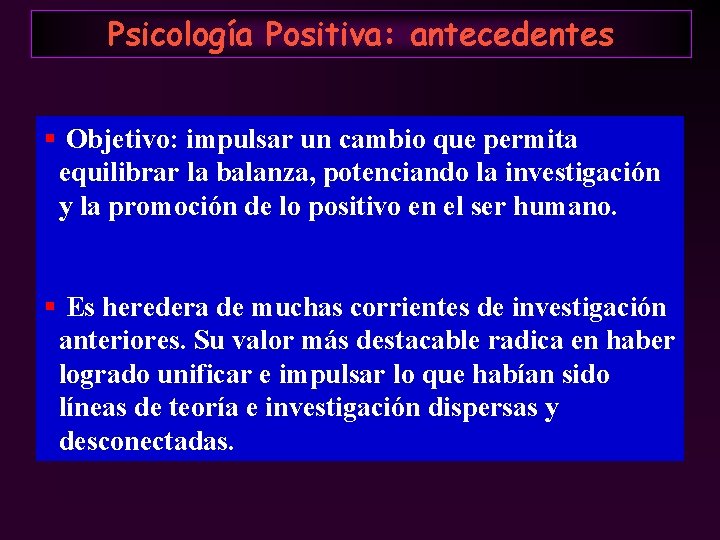 Psicología Positiva: antecedentes

▪ Objetivo: impulsar un cambio que permita equilibrar la balanza, potenciando la investigación y la promoción de lo positivo en el ser humano.

▪ Es heredera de muchas corrientes de investigación anteriores. Su valor más destacable radica en haber logrado unificar e impulsar lo que habían sido líneas de teoría e investigación dispersas y desconectadas.